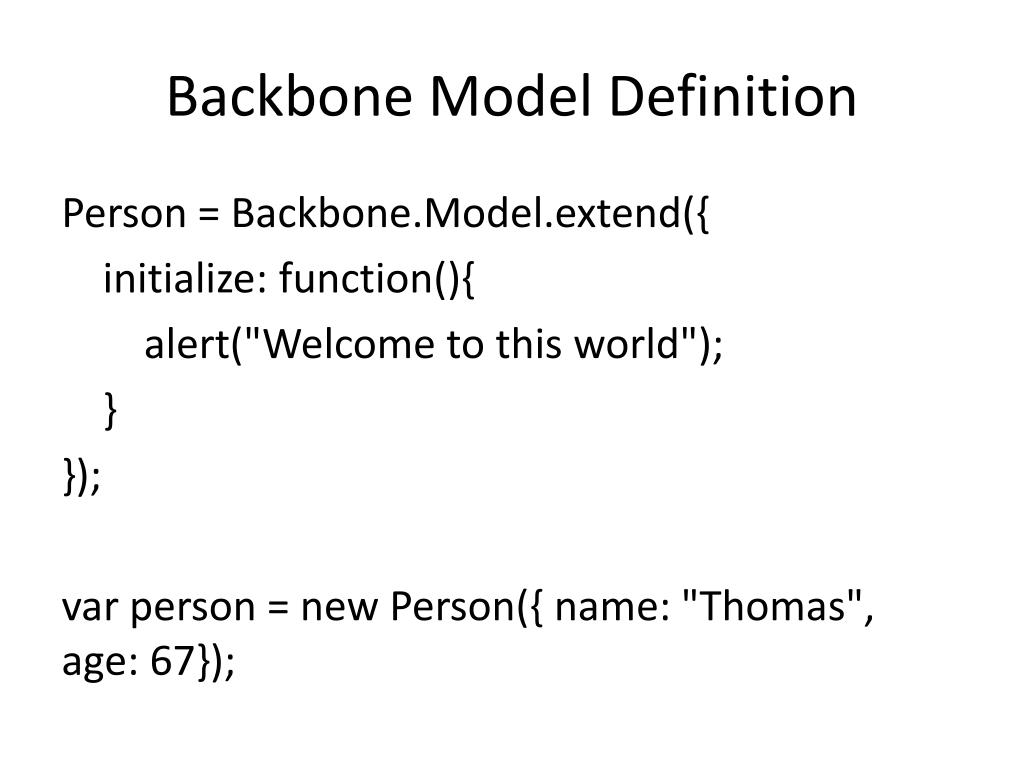 Backbone Model Definition

Person = Backbone.Model.extend({
    initialize: function(){
        alert("Welcome to this world");
    }
});

var person = new Person({ name: "Thomas", age: 67});